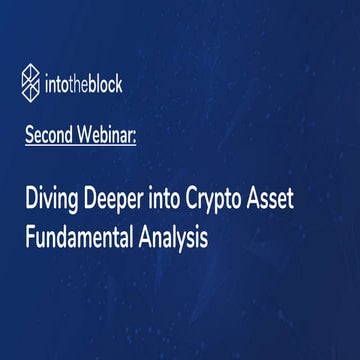 intotheblock

Second Webinar:

Diving Deeper into Crypto Asset Fundamental Analysis